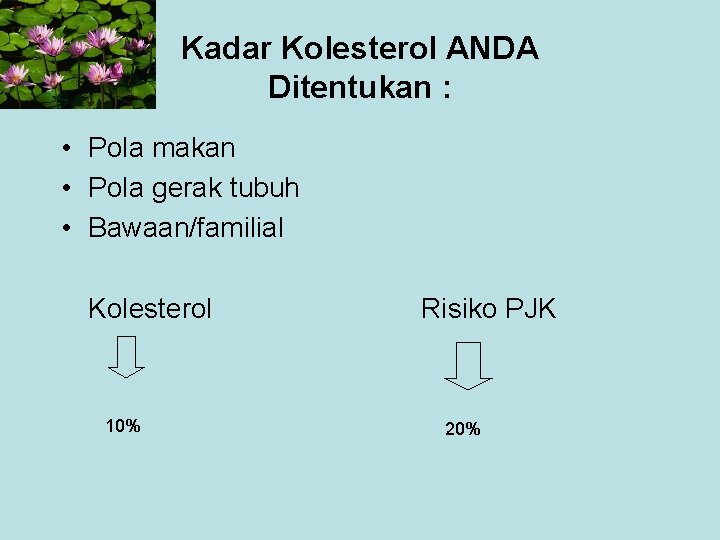 Kadar Kolesterol ANDA Ditentukan :

• Pola makan
• Pola gerak tubuh
• Bawaan/familial

Kolesterol

10%

Risiko PJK

20%